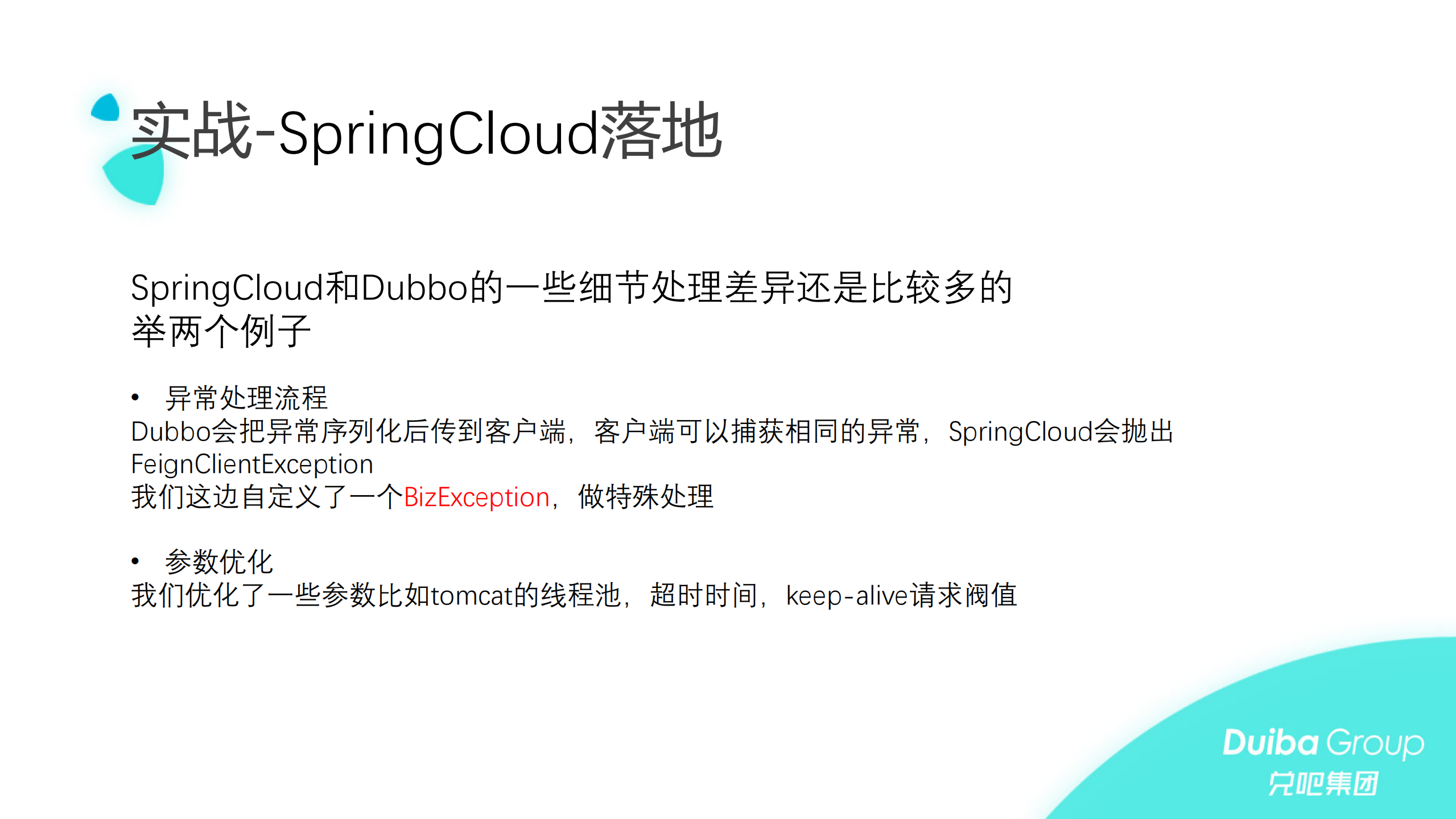 实战-SpringCloud落地

SpringCloud和Dubbo的一些细节处理差异还是比较多的
举两个例子

• 异常处理流程
Dubbo会把异常序列化后传到客户端，客户端可以捕获相同的异常，SpringCloud会抛出FeignClientException
我们这边自定义了一个BizException，做特殊处理

• 参数优化
我们优化了一些参数比如tomcat的线程池，超时时间，keep-alive请求阀值

Duiba Group
兑吧集团